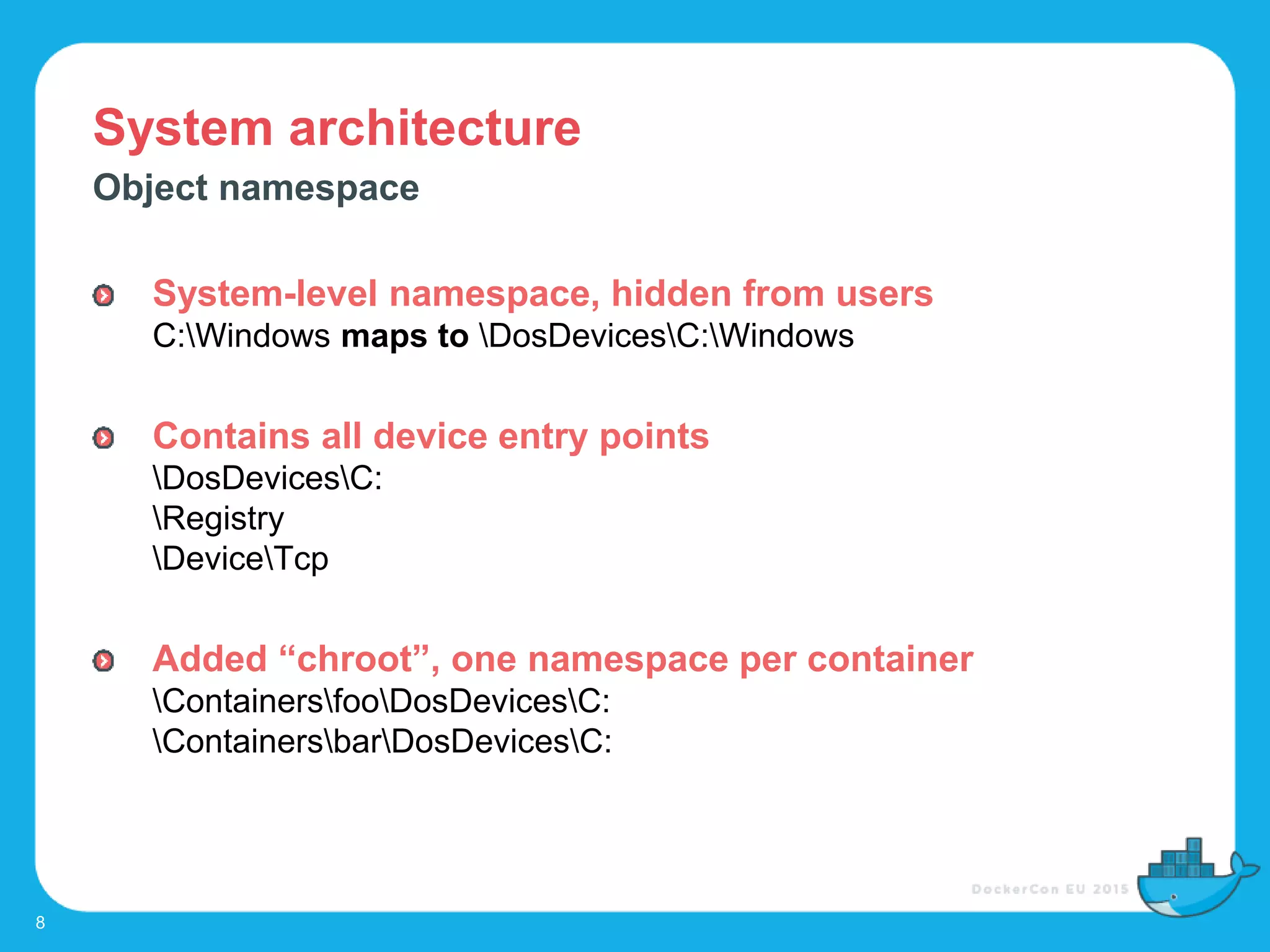 System architecture
Object namespace

System-level namespace, hidden from users
C:\Windows maps to \DosDevices\C:\Windows

Contains all device entry points
\DosDevices\C:
\Registry
\Device\Tcp

Added “chroot”, one namespace per container
\Containers\foo\DosDevices\C:
\Containers\bar\DosDevices\C:

DockerCon EU 2015

8